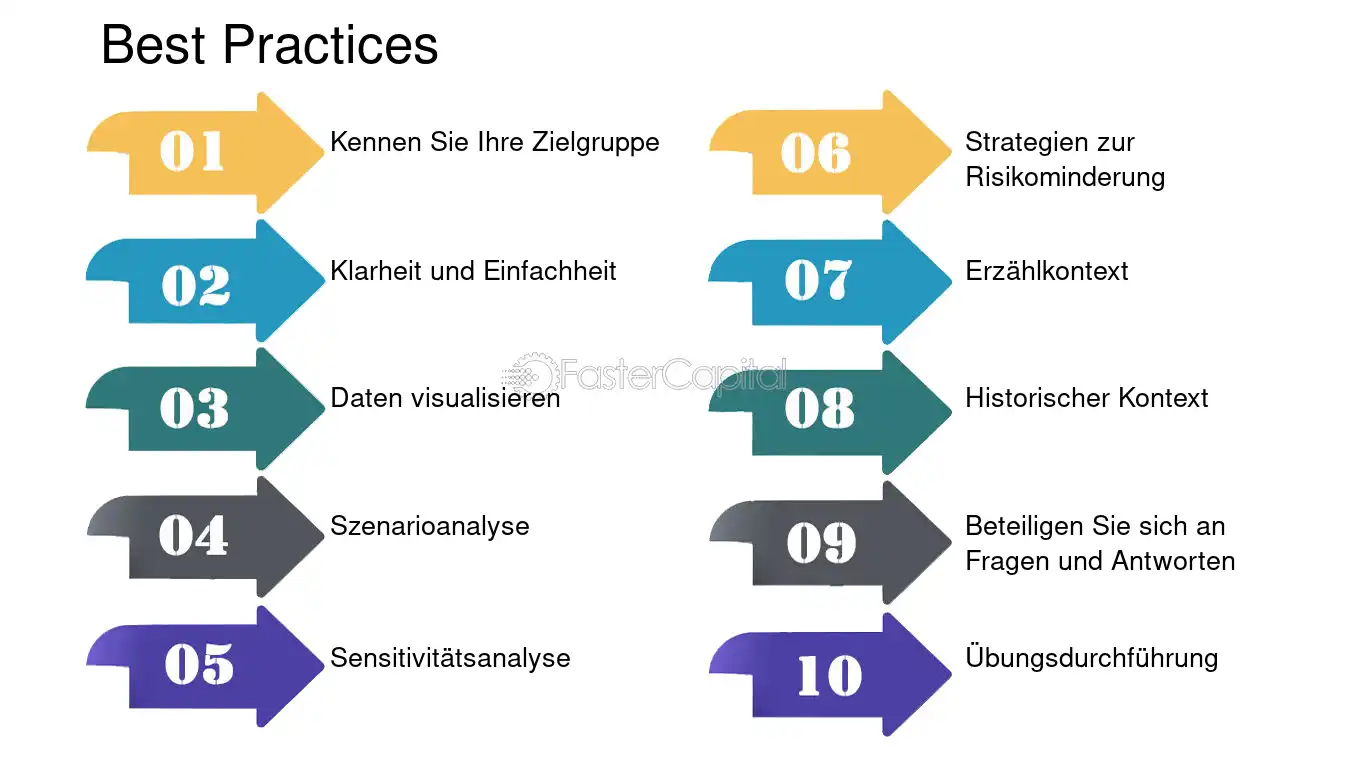 Best Practices

01 Kennen Sie Ihre Zielgruppe

02 Klarheit und Einfachheit

03 Daten visualisieren

04 Szenarioanalyse

05 Sensitivitätsanalyse

06 Strategien zur Risikominderung

07 Erzählkontext

08 Historischer Kontext

09 Beteiligen Sie sich an Fragen und Antworten

10 Übungsdurchführung

FasterCapital